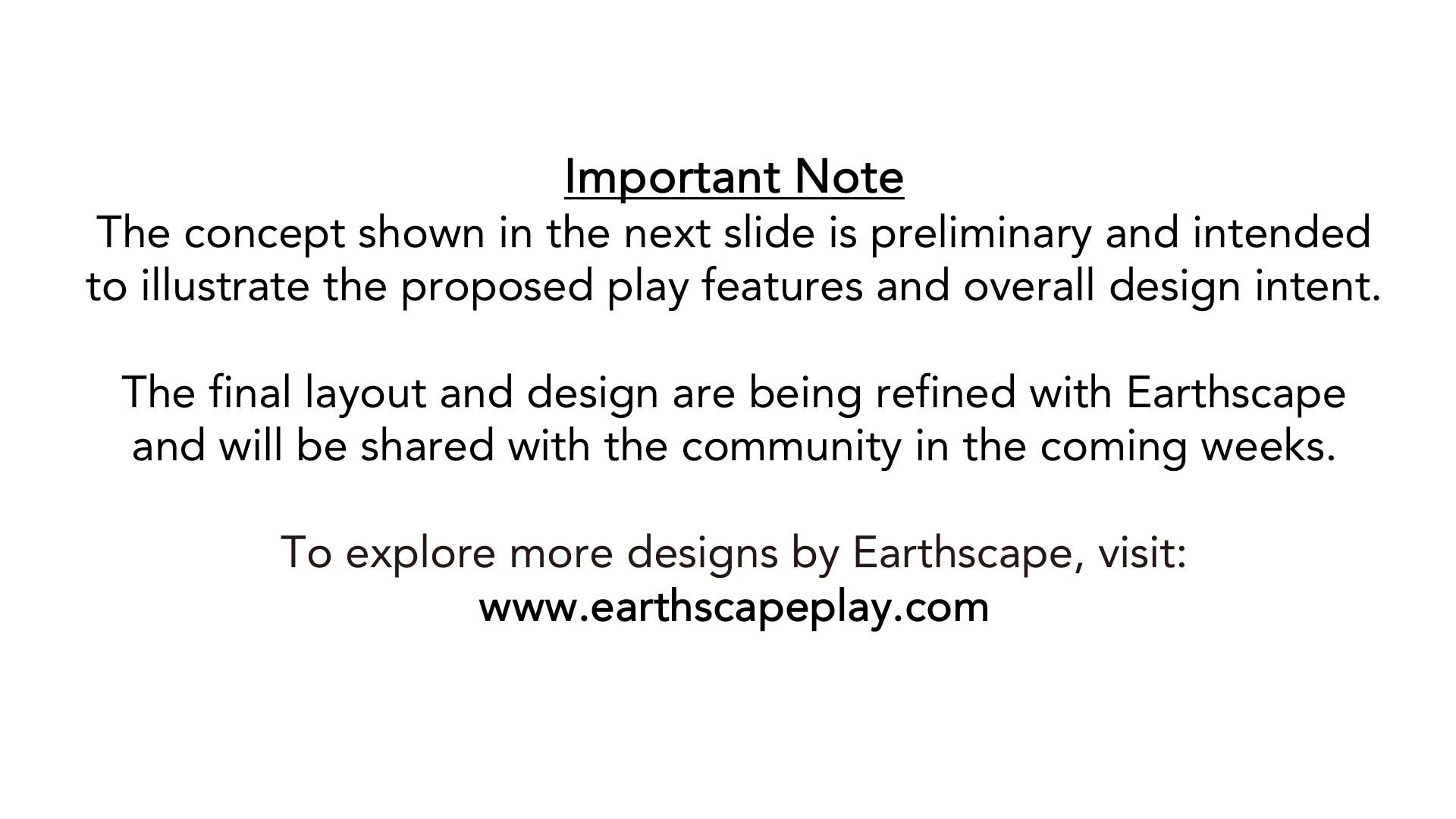 Important Note
The concept shown in the next slide is preliminary and intended to illustrate the proposed play features and overall design intent.

The final layout and design are being refined with Earthscape and will be shared with the community in the coming weeks.

To explore more designs by Earthscape, visit:
www.earthscapeplay.com